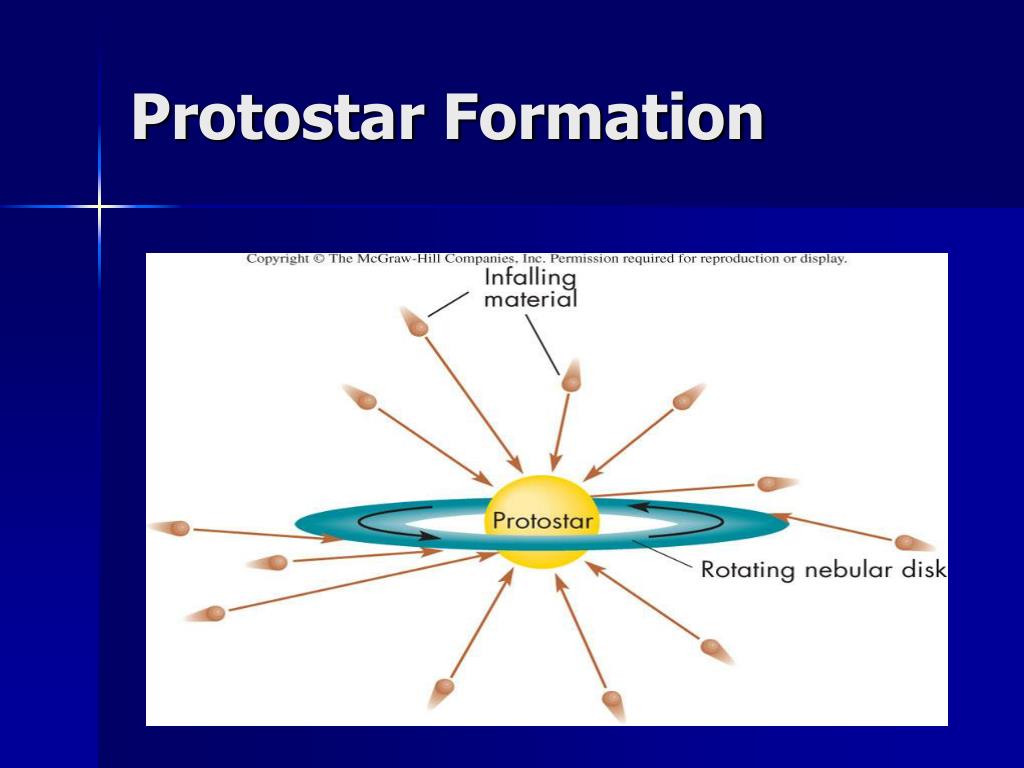 Protostar Formation

Copyright © The McGraw-Hill Companies, Inc. Permission required for reproduction or display.

Infalling material

Protostar

Rotating nebular disk